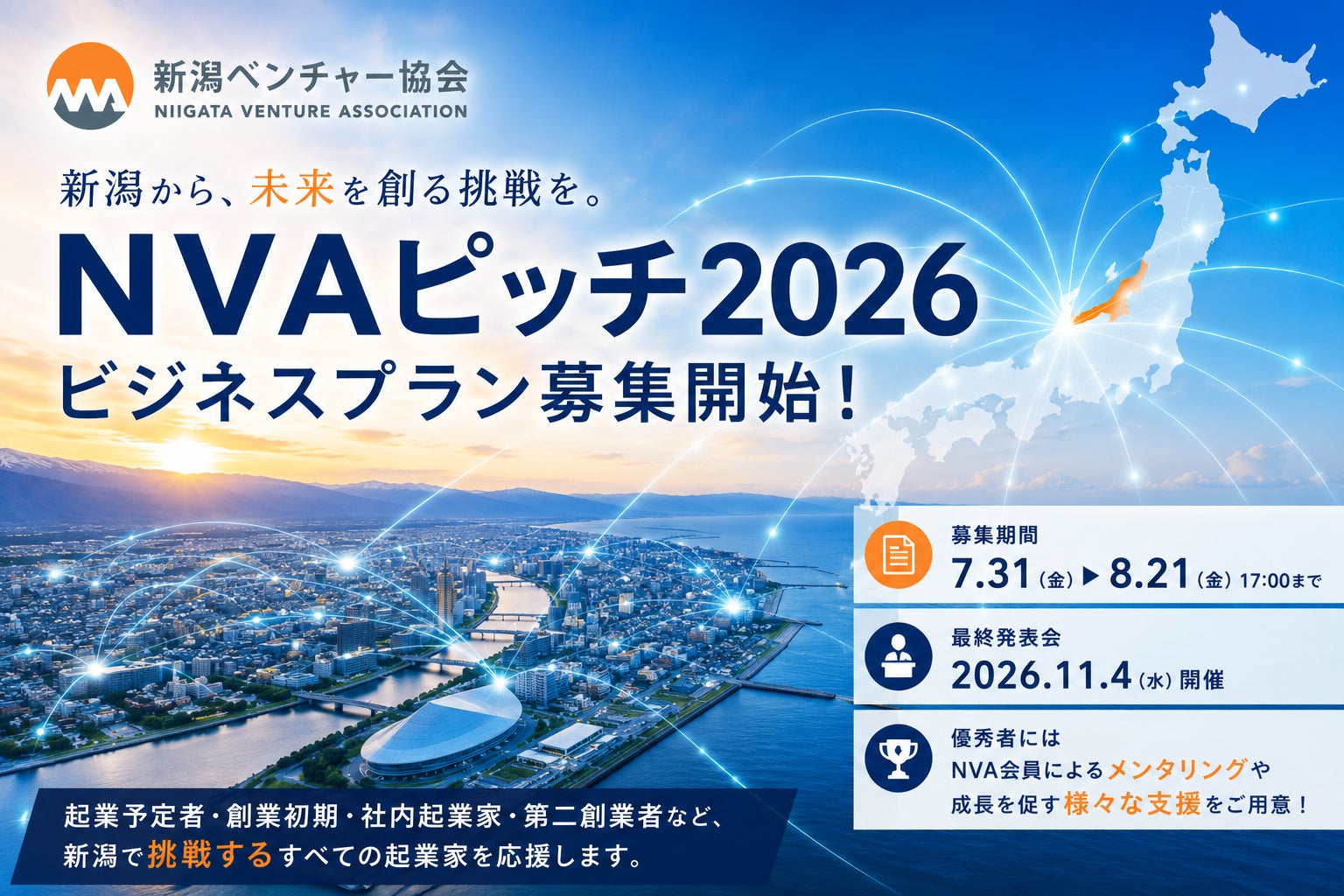 新潟ベンチャー協会
NIIGATA VENTURE ASSOCIATION

新潟から、未来を創る挑戦を。

NVAピッチ2026
ビジネスプラン募集開始！

募集期間
7.31（金）▶ 8.21（金）17:00まで

最終発表会
2026.11.4（水）開催

優秀者には
NVA会員によるメンタリングや
成長を促す様々な支援をご用意！

起業予定者・創業初期・社内起業家・第二創業者など、
新潟で挑戦するすべての起業家を応援します。